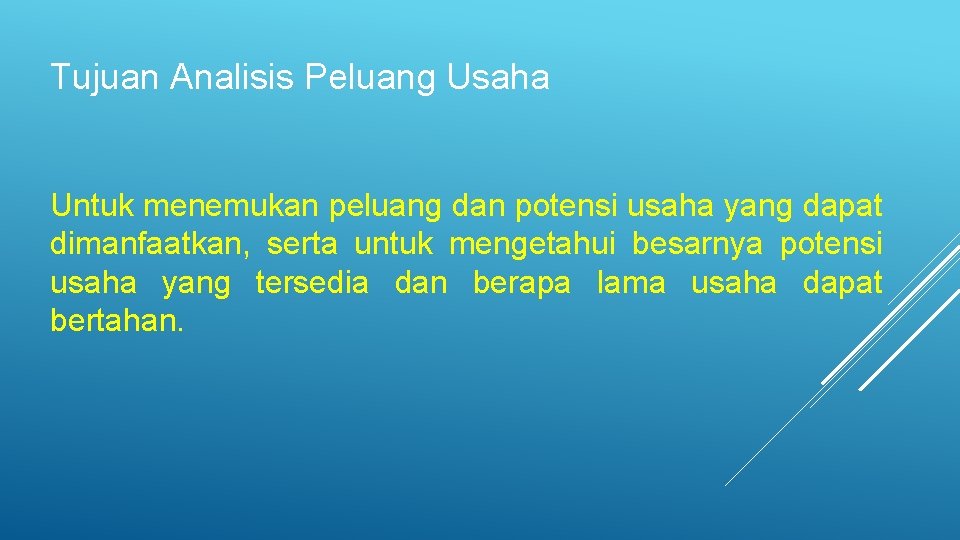 Tujuan Analisis Peluang Usaha

Untuk menemukan peluang dan potensi usaha yang dapat dimanfaatkan, serta untuk mengetahui besarnya potensi usaha yang tersedia dan berapa lama usaha dapat bertahan.